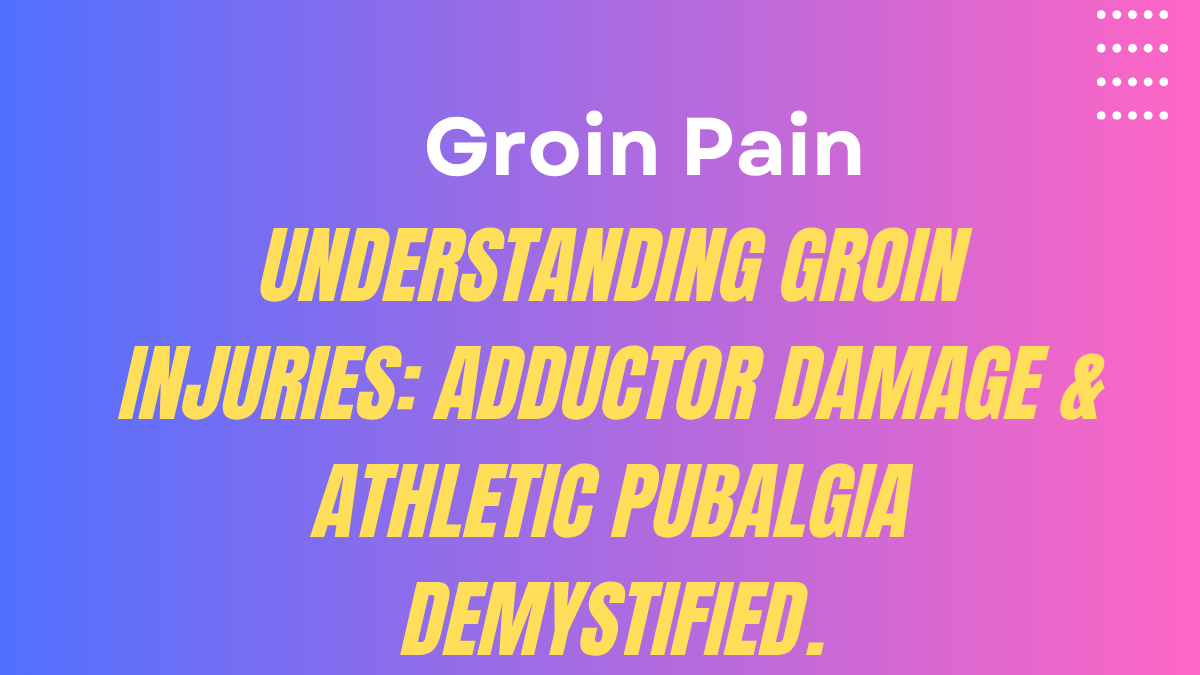 Groin Pain

UNDERSTANDING GROIN INJURIES: ADDUCTOR DAMAGE & ATHLETIC PUBALGIA DEMYSTIFIED.